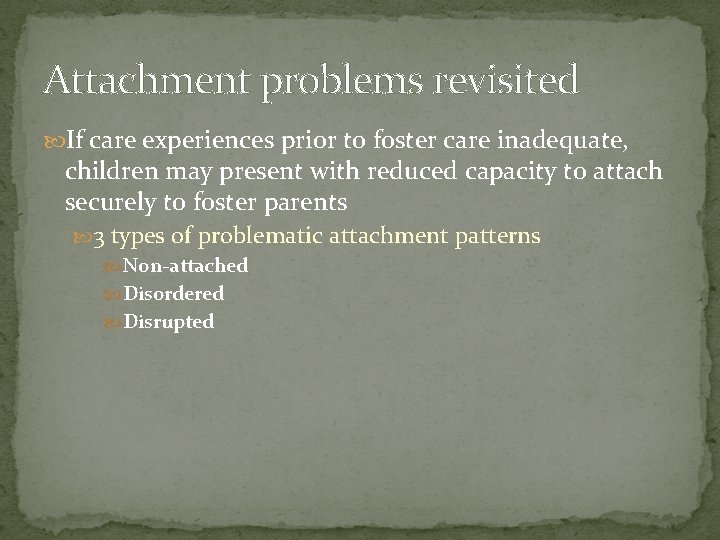 Attachment problems revisited

If care experiences prior to foster care inadequate, children may present with reduced capacity to attach securely to foster parents

3 types of problematic attachment patterns

Non-attached

Disordered

Disrupted